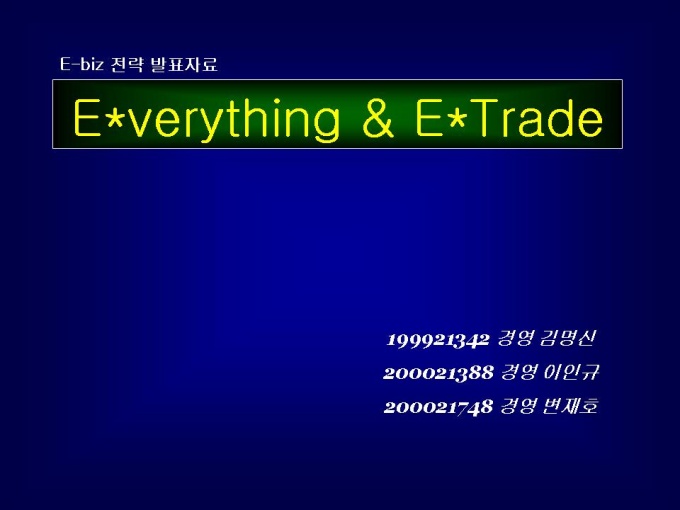 E-biz 전략 발표자료

E*verything & E*Trade

199921342 경영 김명신
200021388 경영 이인규
200021748 경영 변재호